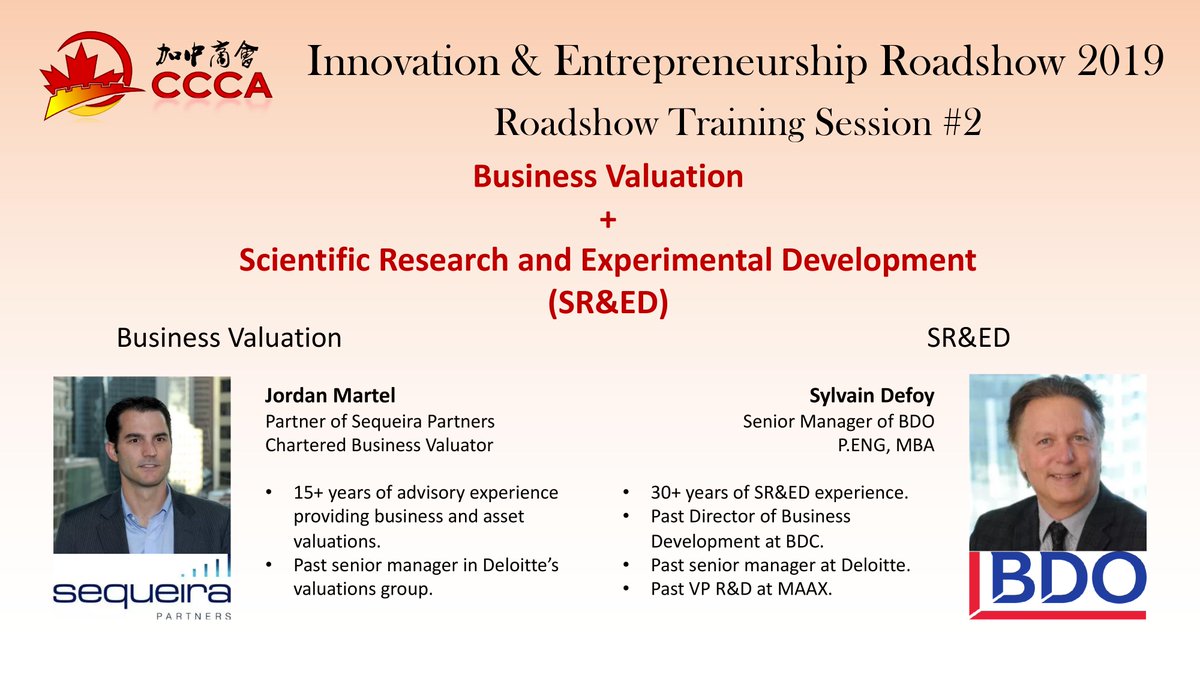 加中商會
CCCA

Innovation & Entrepreneurship Roadshow 2019

Roadshow Training Session #2

Business Valuation
+
Scientific Research and Experimental Development
(SR&ED)

Business Valuation

Jordan Martel
Partner of Sequeira Partners
Chartered Business Valuator

• 15+ years of advisory experience providing business and asset valuations.
• Past senior manager in Deloitte's valuations group.

sequeira
PARTNERS

SR&ED

Sylvain Defoy
Senior Manager of BDO
P.ENG, MBA

• 30+ years of SR&ED experience.
• Past Director of Business Development at BDC.
• Past senior manager at Deloitte.
• Past VP R&D at MAAX.

BDO